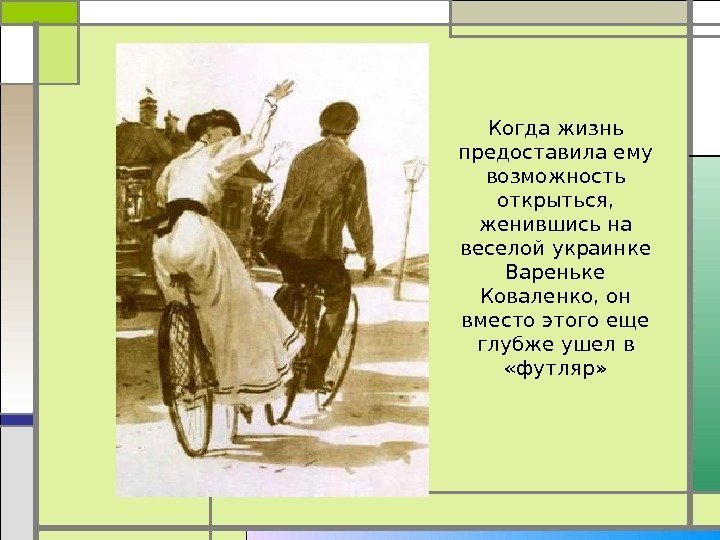 Когда жизнь предоставила ему возможность открыться, женившись на веселой украинке Вареньке Коваленко, он вместо этого еще глубже ушел в «футляр»